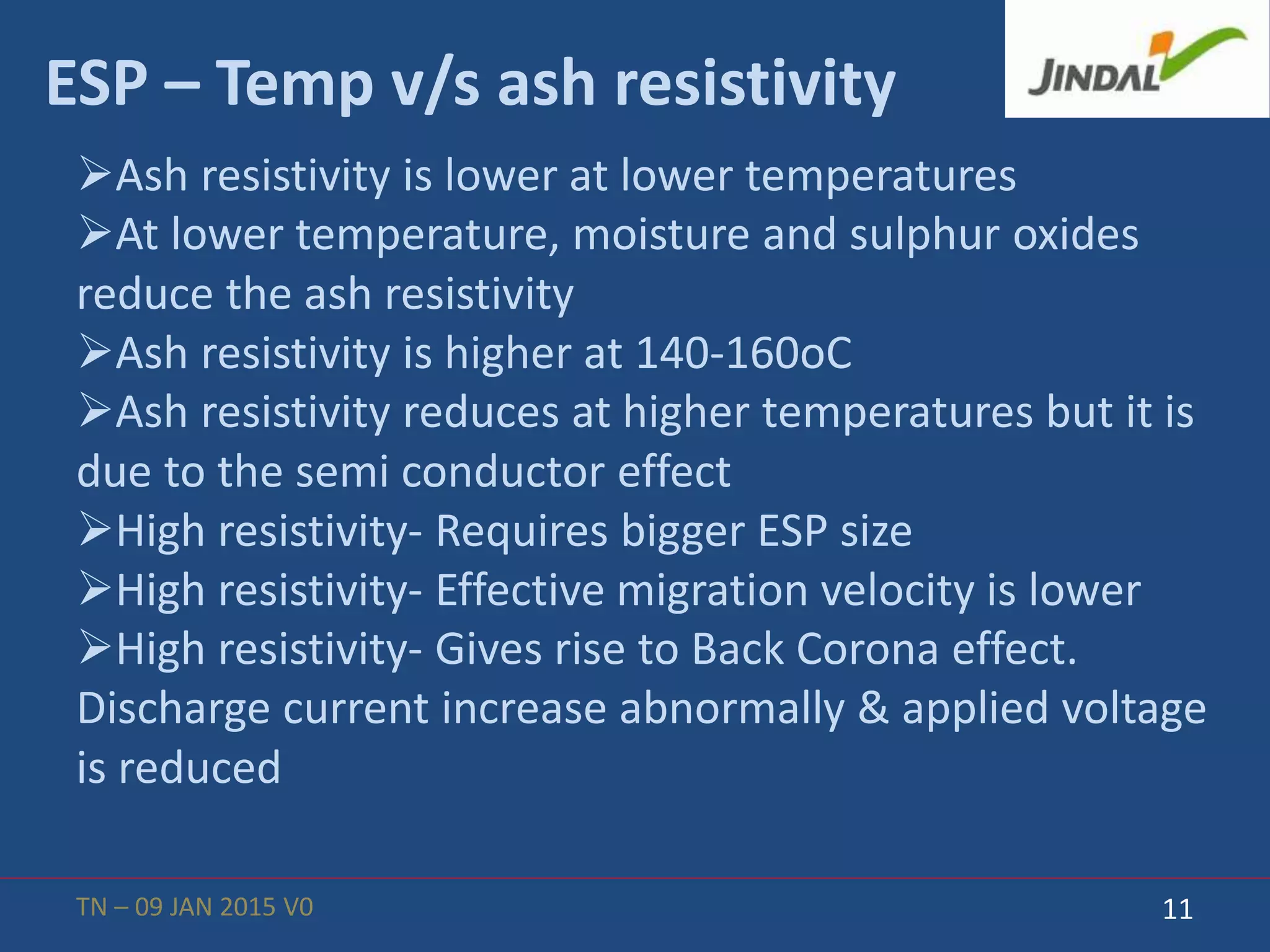 ESP – Temp v/s ash resistivity

JINDAL

➢Ash resistivity is lower at lower temperatures
➢At lower temperature, moisture and sulphur oxides reduce the ash resistivity
➢Ash resistivity is higher at 140-160oC
➢Ash resistivity reduces at higher temperatures but it is due to the semi conductor effect
➢High resistivity- Requires bigger ESP size
➢High resistivity- Effective migration velocity is lower
➢High resistivity- Gives rise to Back Corona effect. Discharge current increase abnormally & applied voltage is reduced

TN – 09 JAN 2015 V0

11